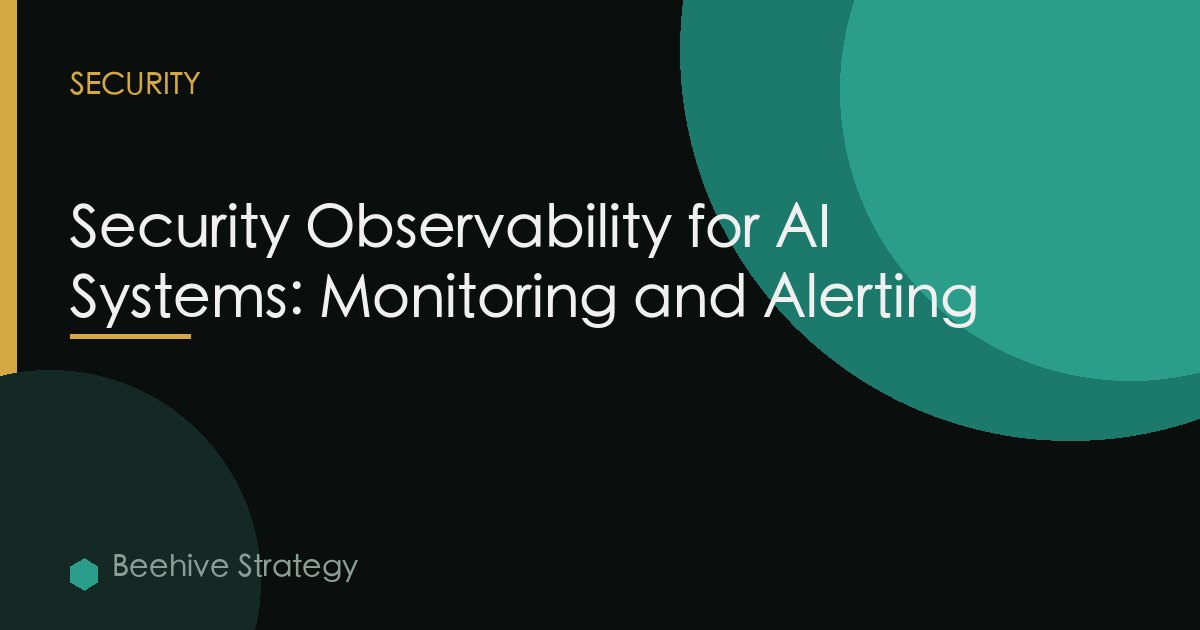 SECURITY

Security Observability for AI Systems: Monitoring and Alerting

Beehive Strategy